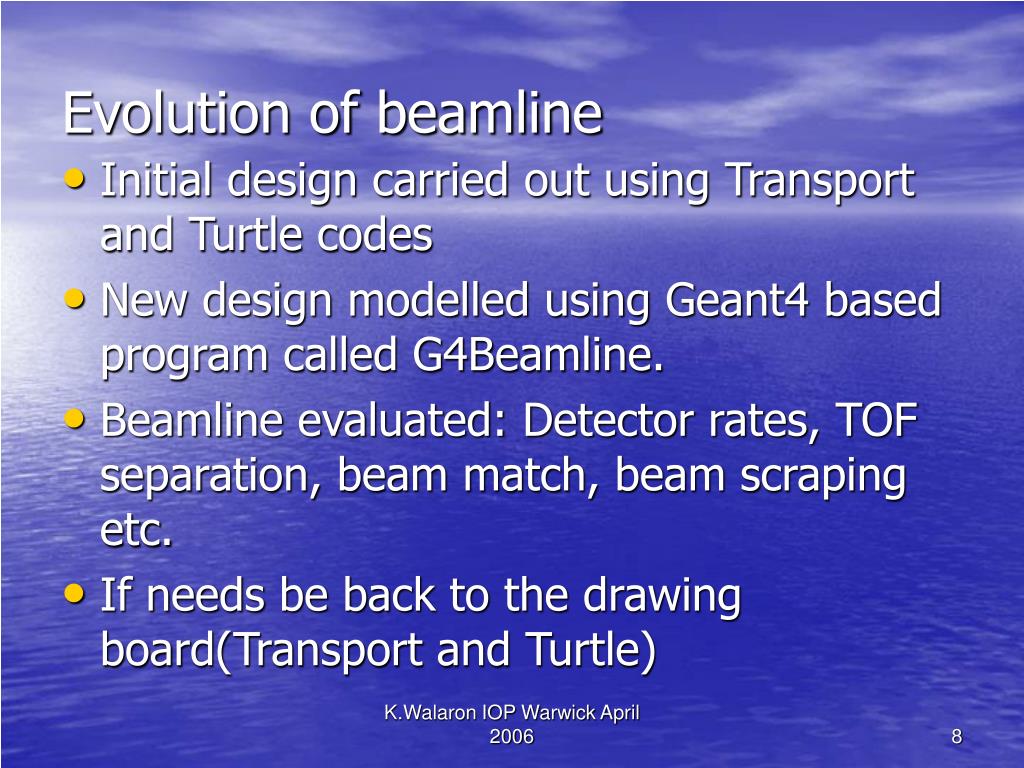 Evolution of beamline

• Initial design carried out using Transport and Turtle codes

• New design modelled using Geant4 based program called G4Beamline.

• Beamline evaluated: Detector rates, TOF separation, beam match, beam scraping etc.

• If needs be back to the drawing board(Transport and Turtle)

K.Walaron IOP Warwick April 2006

8